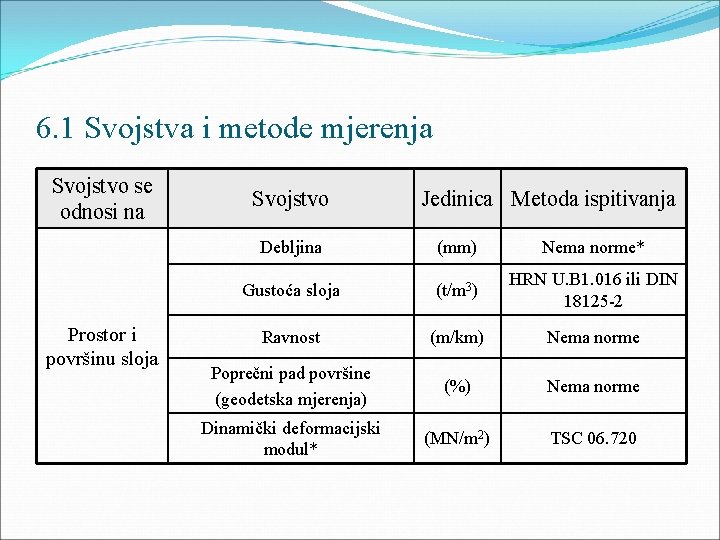 6.1 Svojstva i metode mjerenja

| Svojstvo se odnosi na | Svojstvo | Jedinica | Metoda ispitivanja |
|---|---|---|---|
| Prostor i površinu sloja | Debljina | (mm) | Nema norme* |
| | Gustoća sloja | (t/m$^3$) | HRN U.B1.016 ili DIN 18125-2 |
| | Ravnost | (m/km) | Nema norme |
| | Poprečni pad površine (geodetska mjerenja) | (%) | Nema norme |
| | Dinamički deformacijski modul* | (MN/m$^2$) | TSC 06.720 |